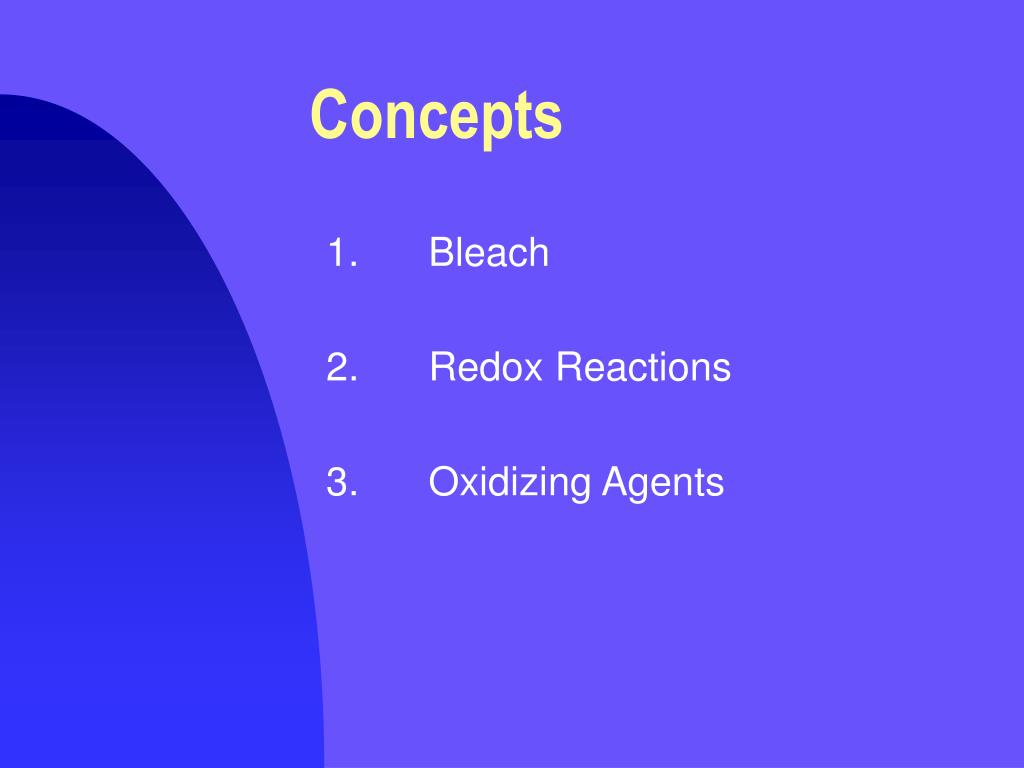 Concepts

1. Bleach

2. Redox Reactions

3. Oxidizing Agents